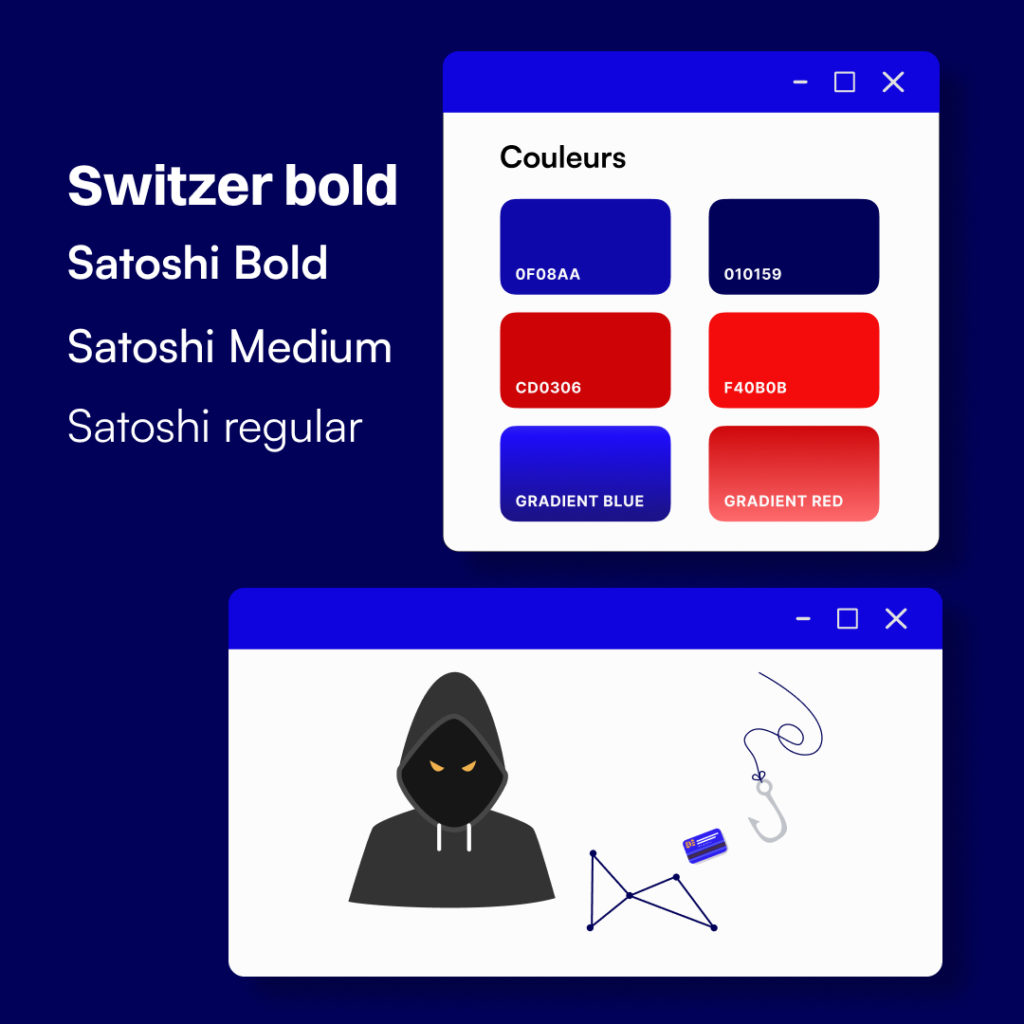 Switzer bold
Satoshi Bold
Satoshi Medium
Satoshi regular

Couleurs

0F08AA
010159
CD0306
F40B0B
GRADIENT BLUE
GRADIENT RED